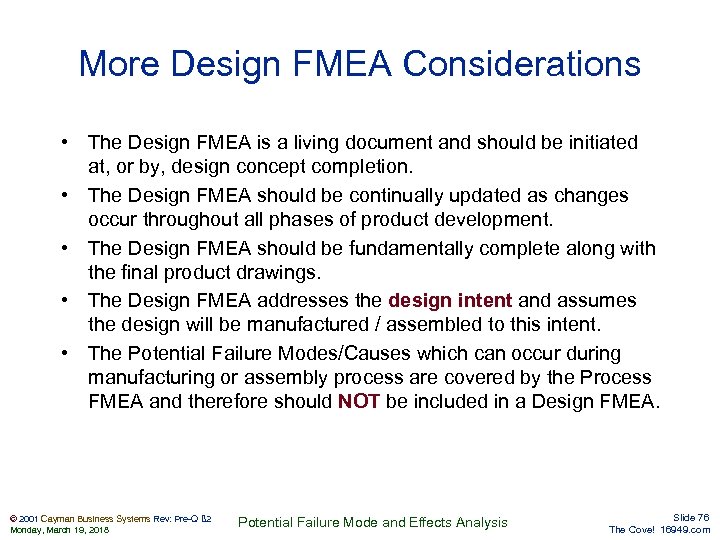 More Design FMEA Considerations

• The Design FMEA is a living document and should be initiated at, or by, design concept completion.

• The Design FMEA should be continually updated as changes occur throughout all phases of product development.

• The Design FMEA should be fundamentally complete along with the final product drawings.

• The Design FMEA addresses the design intent and assumes the design will be manufactured / assembled to this intent.

• The Potential Failure Modes/Causes which can occur during manufacturing or assembly process are covered by the Process FMEA and therefore should NOT be included in a Design FMEA.

© 2001 Cayman Business Systems Rev: Pre-Q B2
Monday, March 19, 2018

Potential Failure Mode and Effects Analysis

Slide 76
The Cove! 16949.com